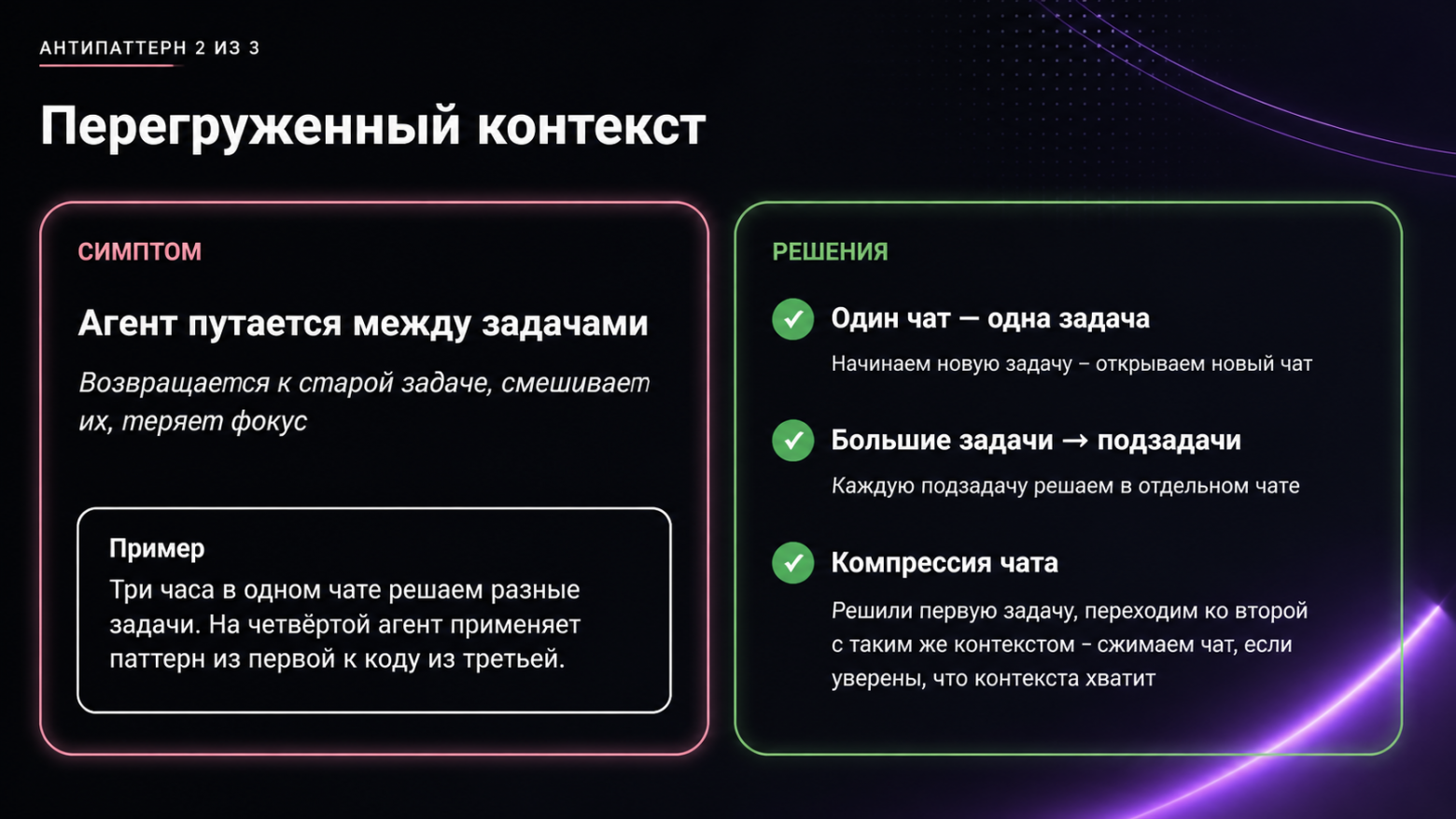 АНТИПАТТЕРН 2 ИЗ 3

Перегруженный контекст

СИМПТОМ

Агент путается между задачами

Возвращается к старой задаче, смешивает их, теряет фокус

Пример
Три часа в одном чате решаем разные задачи. На четвёртой агент применяет паттерн из первой к коду из третьей.

РЕШЕНИЯ

Один чат — одна задача
Начинаем новую задачу – открываем новый чат

Большие задачи → подзадачи
Каждую подзадачу решаем в отдельном чате

Компрессия чата
Решили первую задачу, переходим ко второй с таким же контекстом – сжимаем чат, если уверены, что контекста хватит